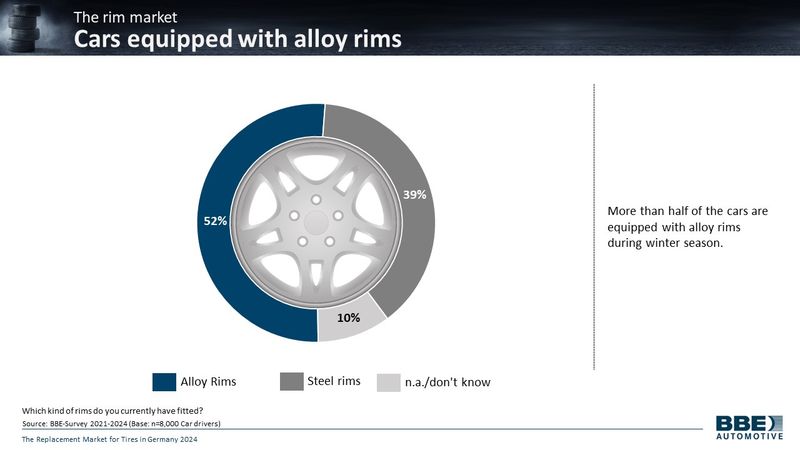 The rim market
Cars equipped with alloy rims

52%

39%

10%

Alloy Rims
Steel rims
n.a./don't know

More than half of the cars are equipped with alloy rims during winter season.

Which kind of rims do you currently have fitted?
Source: BBE-Survey 2021-2024 (Base: n=8,000 Car drivers)

The Replacement Market for Tires in Germany 2024

BBE AUTOMOTIVE